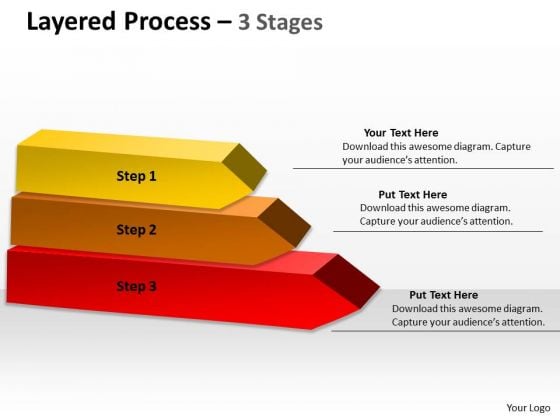 Layered Process – 3 Stages

Step 1

Step 2

Step 3

Your Text Here
Download this awesome diagram. Capture your audience's attention.

Put Text Here
Download this awesome diagram. Capture your audience's attention.

Put Text Here
Download this awesome diagram. Capture your audience's attention.

Your Logo